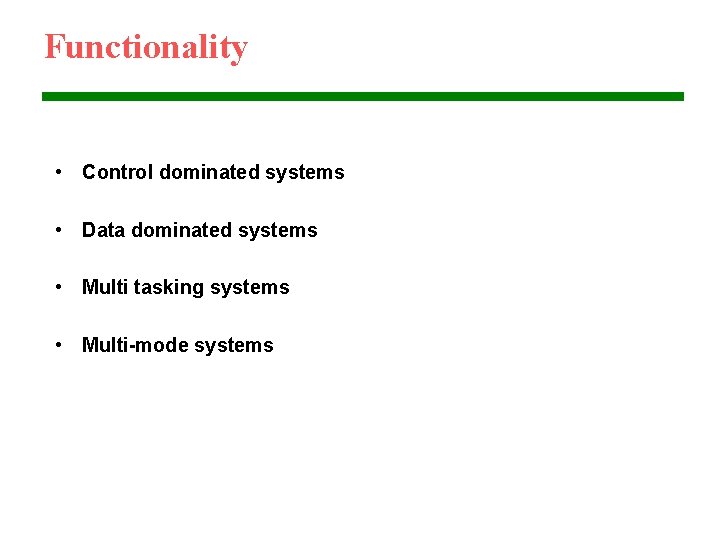 Functionality

• Control dominated systems

• Data dominated systems

• Multi tasking systems

• Multi-mode systems